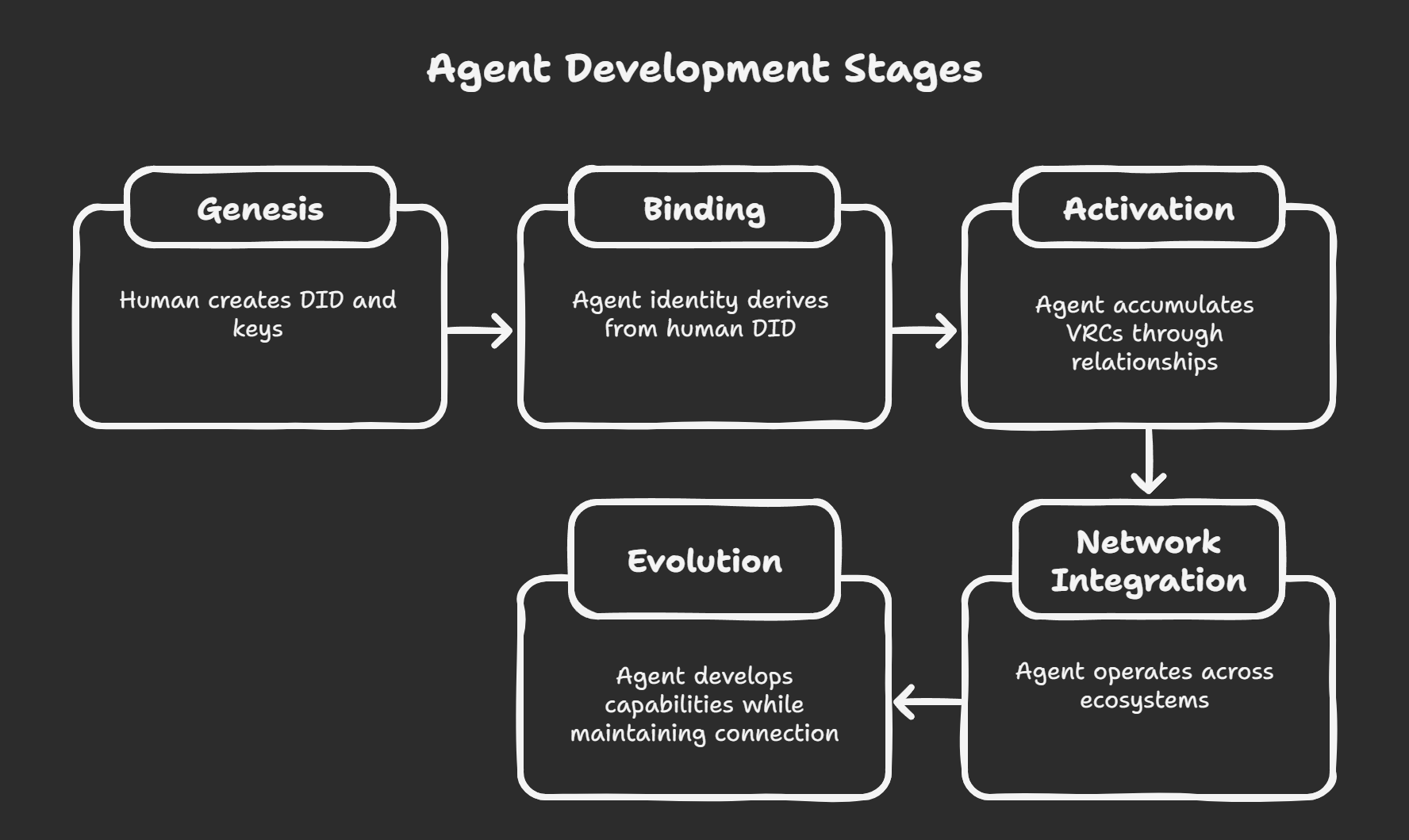 Agent Development Stages

Genesis

Human creates DID and keys

Binding

Agent identity derives from human DID

Activation

Agent accumulates VRCs through relationships

Network Integration

Agent operates across ecosystems

Evolution

Agent develops capabilities while maintaining connection